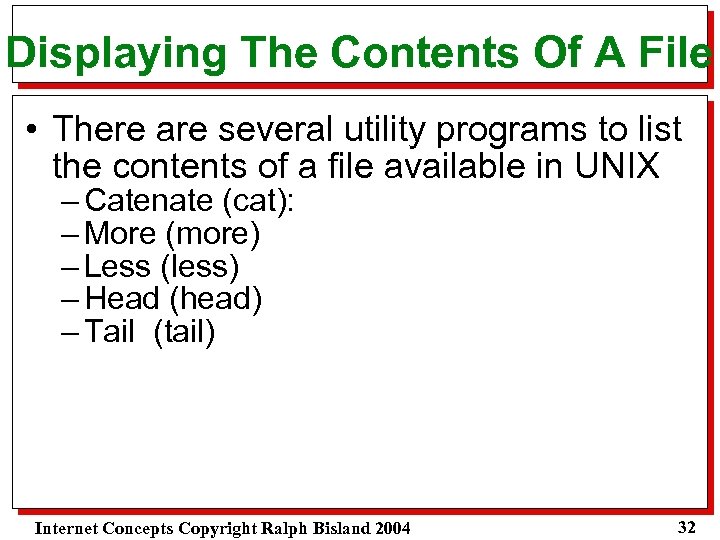 Displaying The Contents Of A File

• There are several utility programs to list the contents of a file available in UNIX
– Catenate (cat):
– More (more)
– Less (less)
– Head (head)
– Tail (tail)

Internet Concepts Copyright Ralph Bisland 2004

32